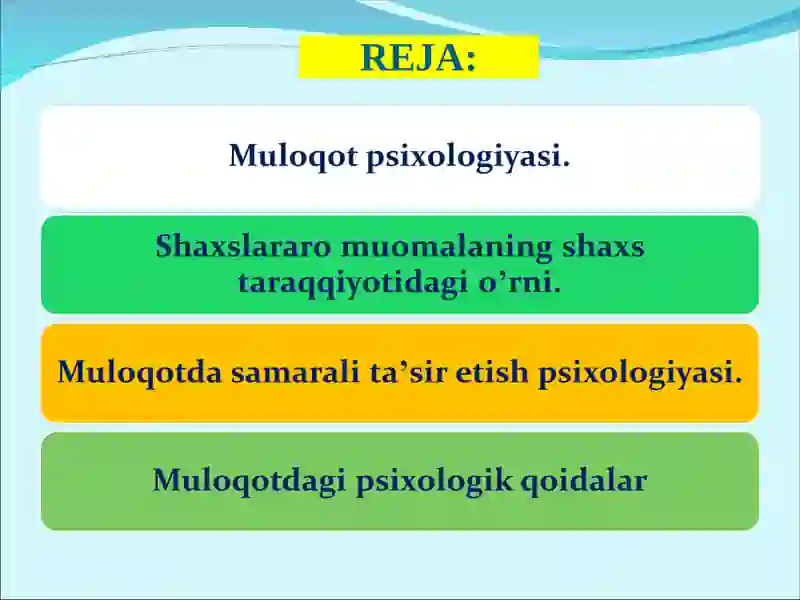 REJA:

Muloqot psixologiyasi.

Shaxslararo muomalaning shaxs taraqqiyotidagi o’rni.

Muloqotda samarali ta’sir etish psixologiyasi.

Muloqotdagi psixologik qoidalar